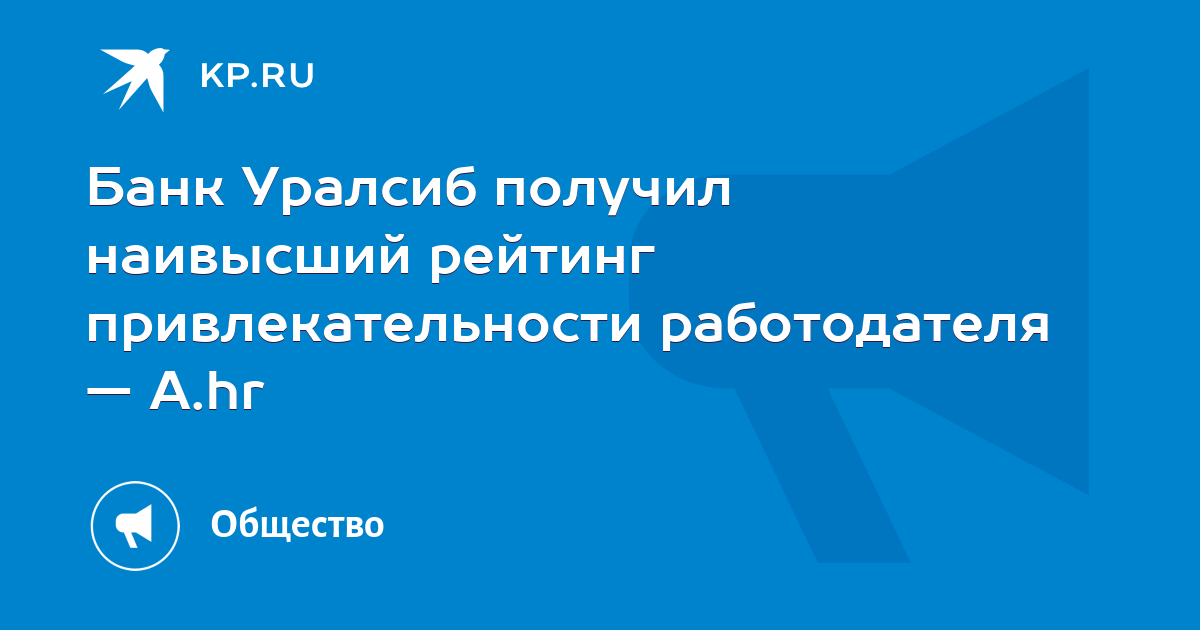 KP.RU

Банк Уралсиб получил наивысший рейтинг привлекательности работодателя — A.hr

Общество